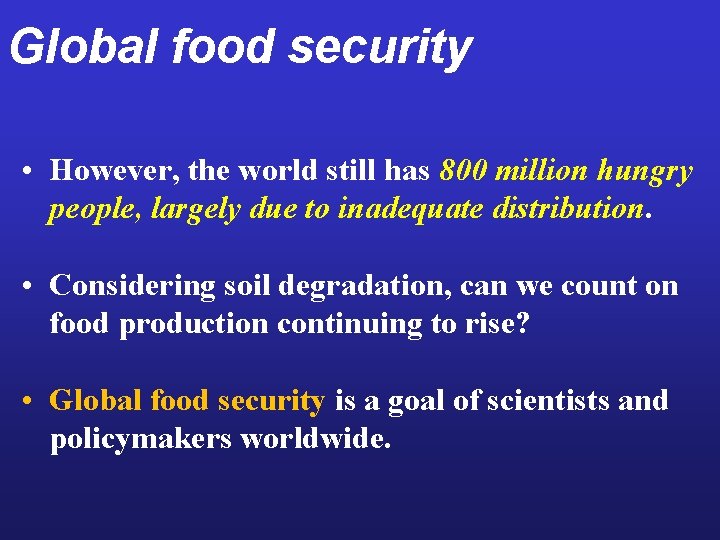 Global food security

• However, the world still has 800 million hungry people, largely due to inadequate distribution.

• Considering soil degradation, can we count on food production continuing to rise?

• Global food security is a goal of scientists and policymakers worldwide.